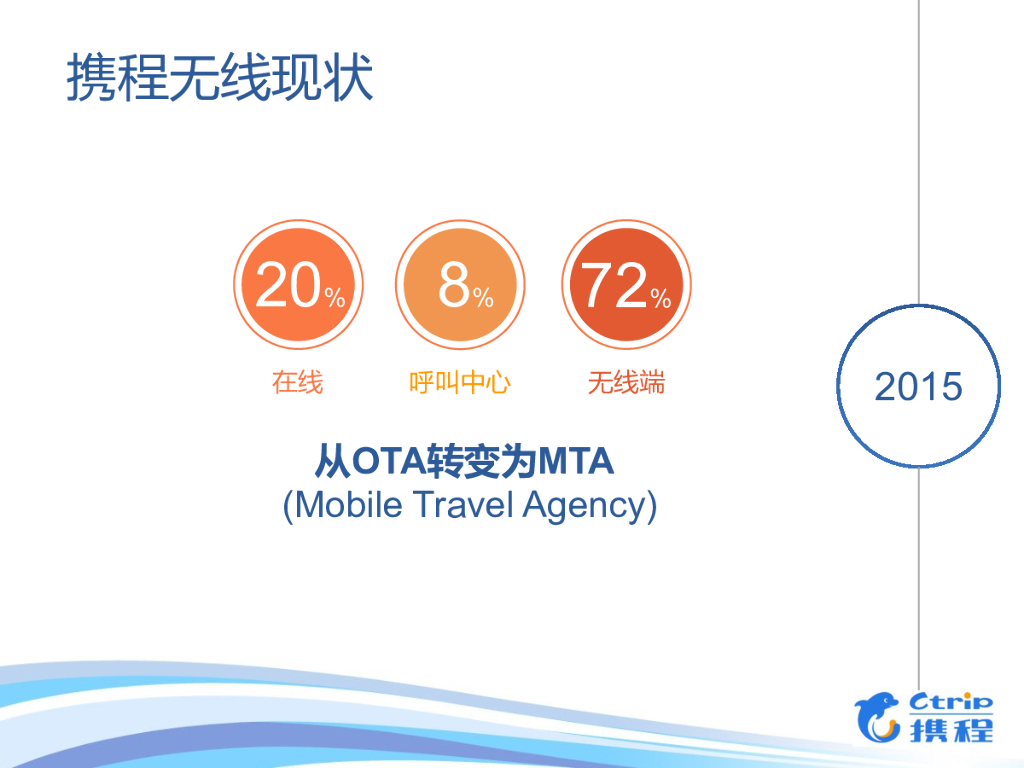 携程无线现状

20%
在线

8%
呼叫中心

72%
无线端

2015

从OTA转变为MTA
(Mobile Travel Agency)

Ctrip 携程